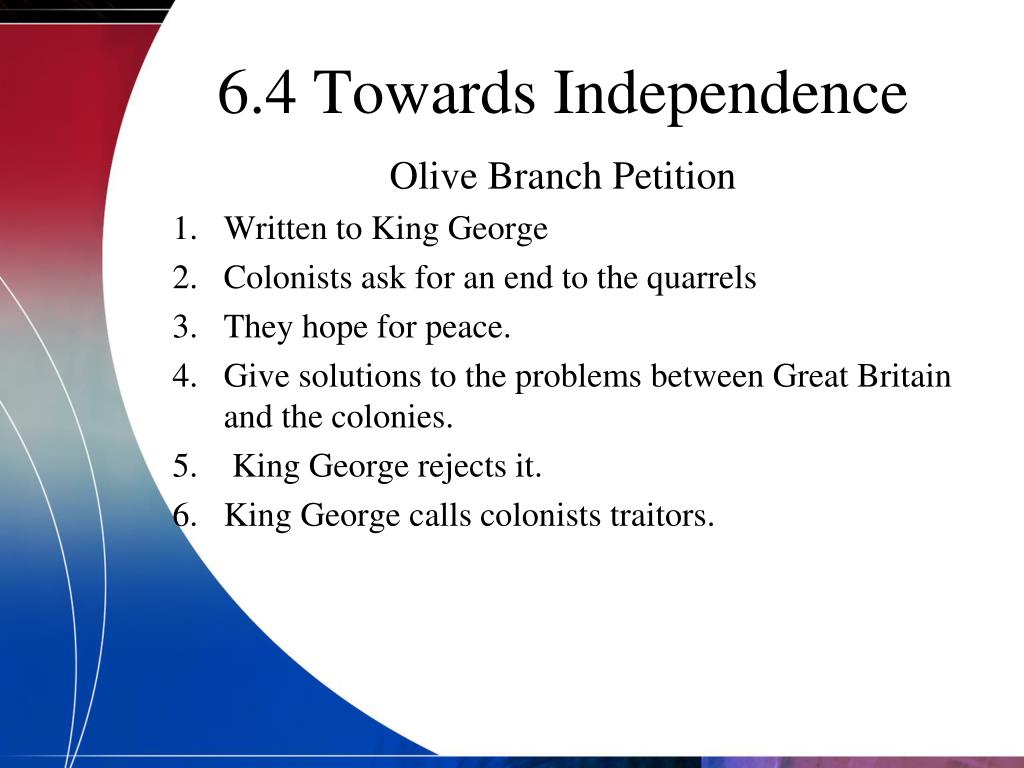 6.4 Towards Independence

Olive Branch Petition

1. Written to King George
2. Colonists ask for an end to the quarrels
3. They hope for peace.
4. Give solutions to the problems between Great Britain and the colonies.
5. King George rejects it.
6. King George calls colonists traitors.